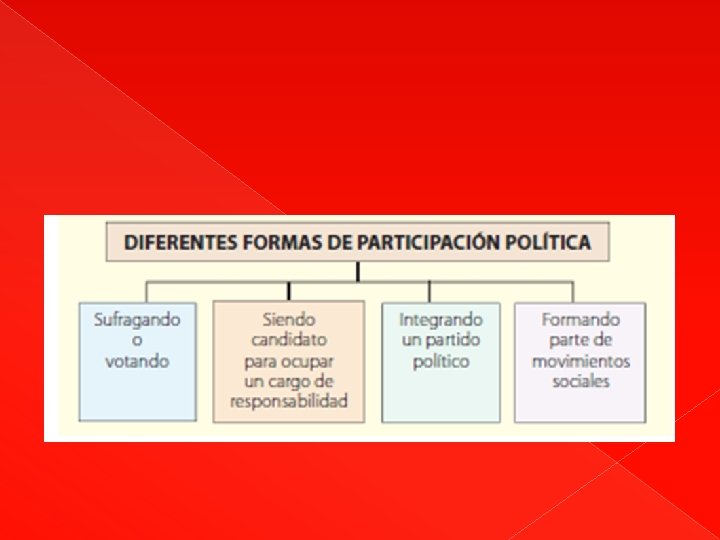 DIFERENTES FORMAS DE PARTICIPACIÓN POLÍTICA

Sufragando o votando

Siendo candidato para ocupar un cargo de responsabilidad

Integrando un partido político

Formando parte de movimientos sociales